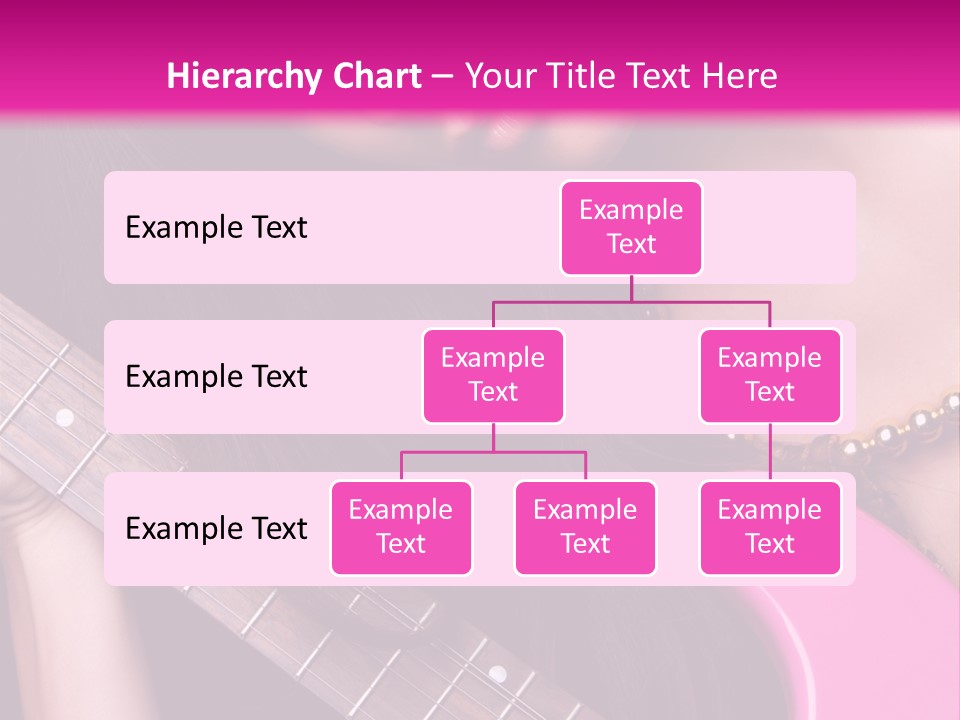 Hierarchy Chart – Your Title Text Here

Example Text

Example Text

Example Text

Example Text

Example Text

Example Text

Example Text

Example Text

Example Text